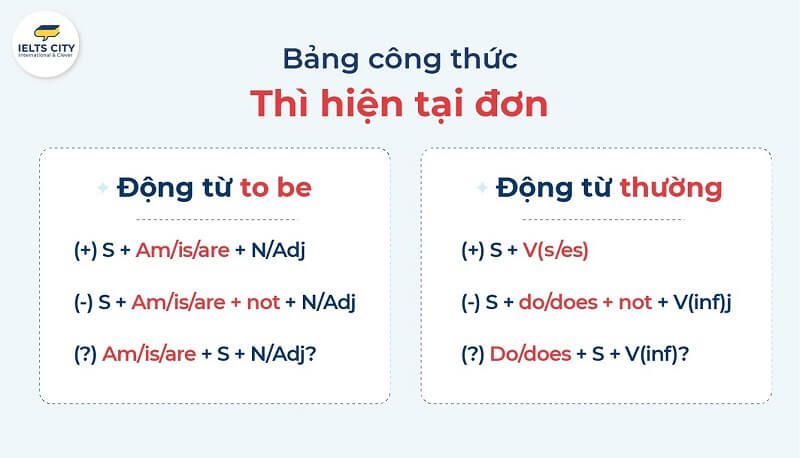 IELTS CITY
International & Clever

Bảng công thức
Thì hiện tại đơn

Động từ to be

(+) S + Am/is/are + N/Adj

(-) S + Am/is/are + not + N/Adj

(?) Am/is/are + S + N/Adj?

Động từ thường

(+) S + V(s/es)

(-) S + do/does + not + V(inf)j

(?) Do/does + S + V(inf)?